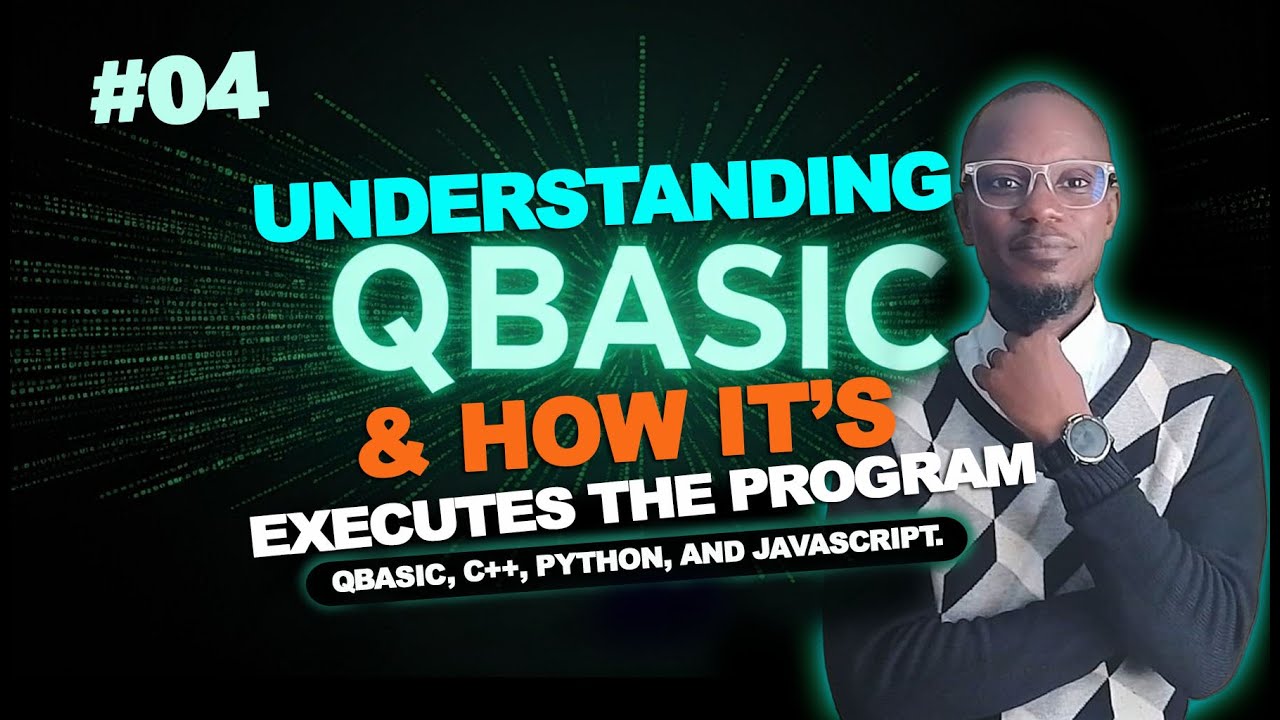 #04

UNDERSTANDING QBASIC & HOW IT'S EXECUTES THE PROGRAM

QBASIC, C++, PYTHON, AND JAVASCRIPT.